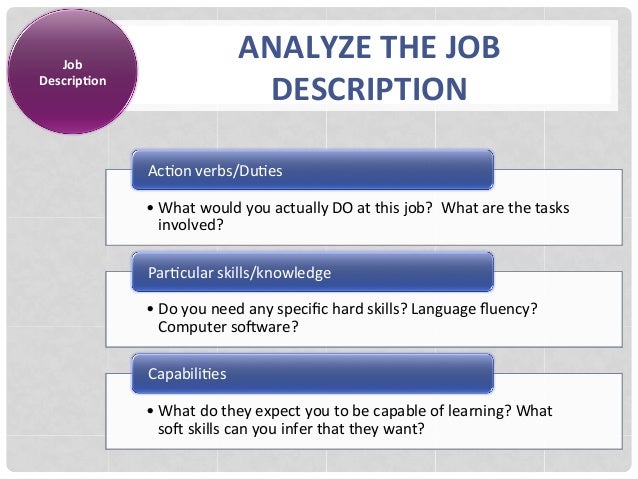 Job Description

ANALYZE THE JOB DESCRIPTION

Action verbs/Duties

• What would you actually DO at this job? What are the tasks involved?

Particular skills/knowledge

• Do you need any specific hard skills? Language fluency? Computer software?

Capabilities

• What do they expect you to be capable of learning? What soft skills can you infer that they want?